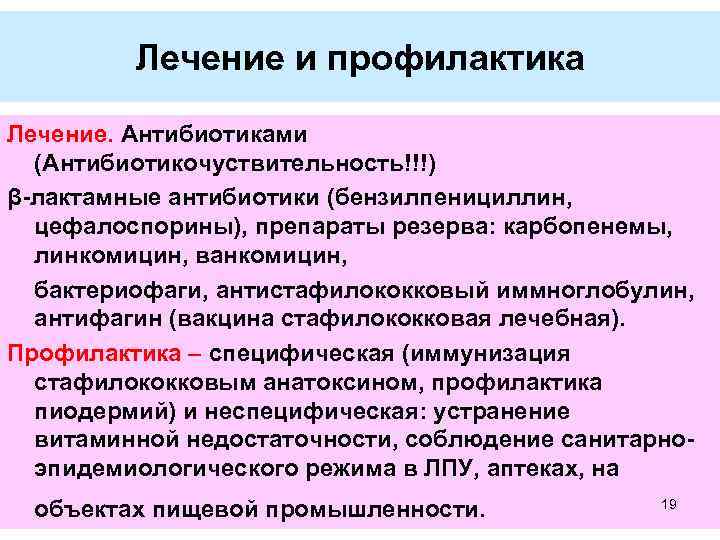 Лечение и профилактика

Лечение. Антибиотиками (Антибиотикочуствительность!!!)

β-лактамные антибиотики (бензилпенициллин, цефалоспорины), препараты резерва: карбопенемы, линкомицин, ванкомицин,

бактериофаги, антистафилококковый иммноглобулин, антифагин (вакцина стафилококковая лечебная).

Профилактика – специфическая (иммунизация стафилококковым анатоксином, профилактика пиодермий) и неспецифическая: устранение витаминной недостаточности, соблюдение санитарно-эпидемиологического режима в ЛПУ, аптеках, на объектах пищевой промышленности.

19